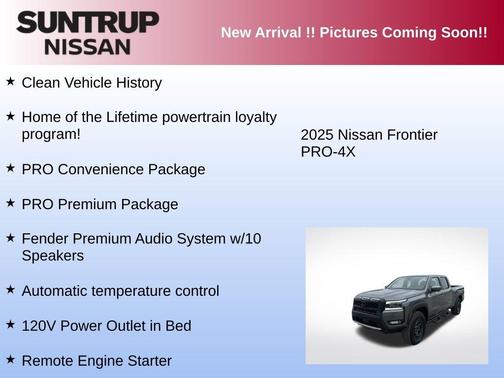 SUNTRUP
NISSAN

New Arrival !! Pictures Coming Soon!!

★ Clean Vehicle History

★ Home of the Lifetime powertrain loyalty program!

★ PRO Convenience Package

★ PRO Premium Package

★ Fender Premium Audio System w/10 Speakers

★ Automatic temperature control

★ 120V Power Outlet in Bed

★ Remote Engine Starter

2025 Nissan Frontier
PRO-4X